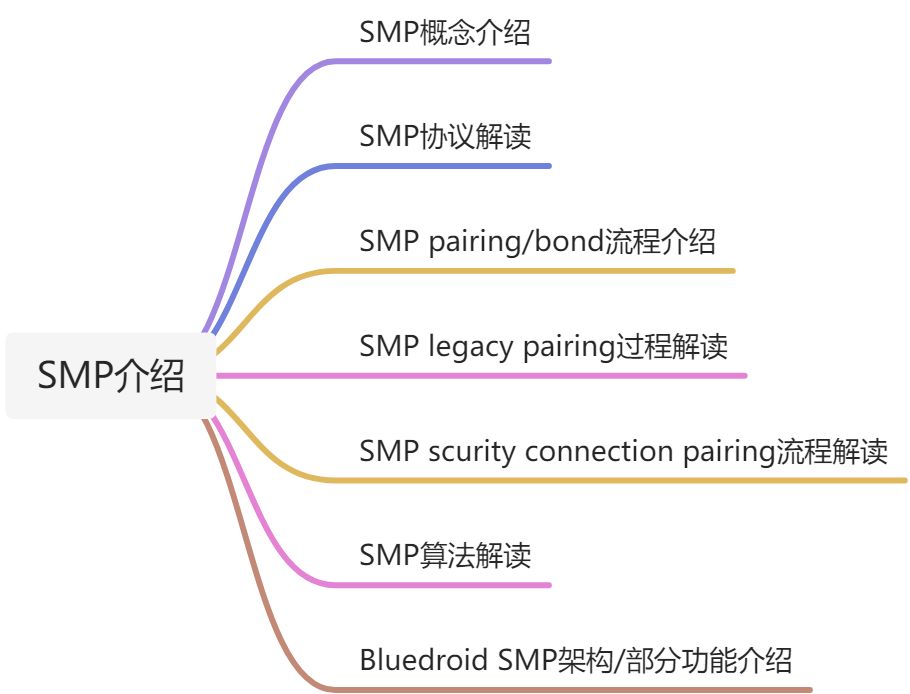 SMP介绍

SMP概念介绍

SMP协议解读

SMP pairing/bond流程介绍

SMP legacy pairing过程解读

SMP scurity connection pairing流程解读

SMP算法解读

Bluedroid SMP架构/部分功能介绍